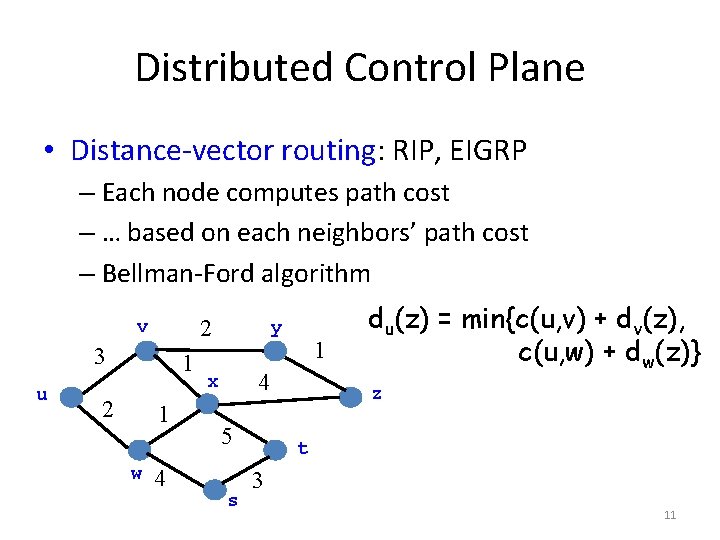 Distributed Control Plane

• Distance-vector routing: RIP, EIGRP
– Each node computes path cost
– … based on each neighbors' path cost
– Bellman-Ford algorithm

$d_u(z) = \min\{c(u,v) + d_v(z), c(u,w) + d_w(z)\}$

v 2 y
3 1 1
x 4
u z
2 1
5
t
w 4 3
s

11